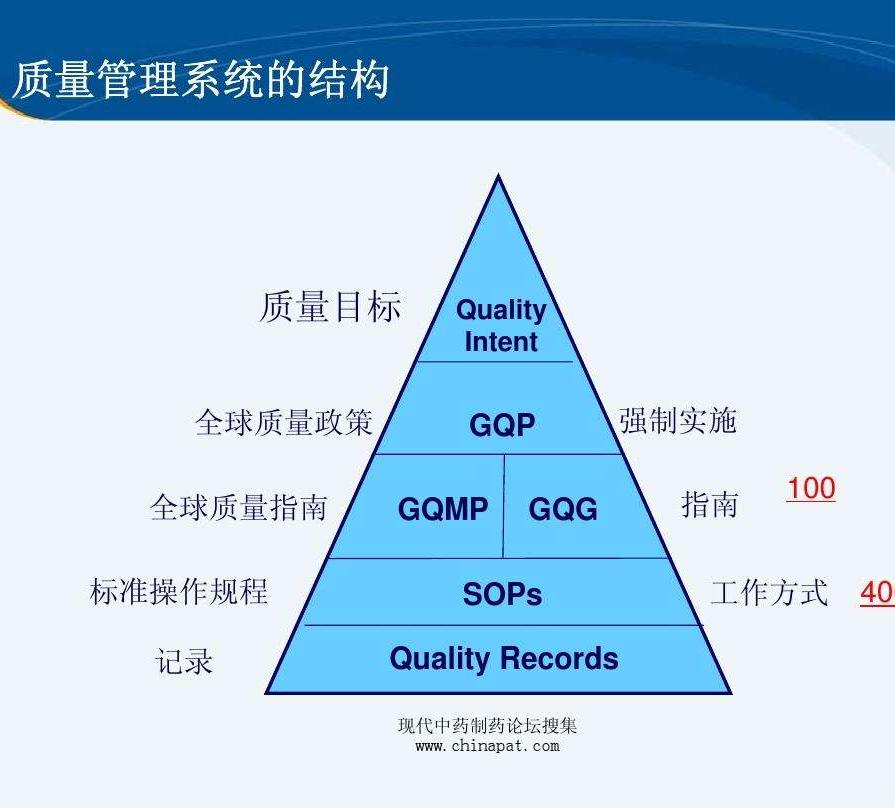 质量管理系统的结构

质量目标
Quality Intent

全球质量政策
GQP
强制实施

全球质量指南
GQMP
GQG
指南
100

标准操作规程
SOPs
工作方式
40

记录
Quality Records

现代中药制药论坛搜集
www.chinapat.com